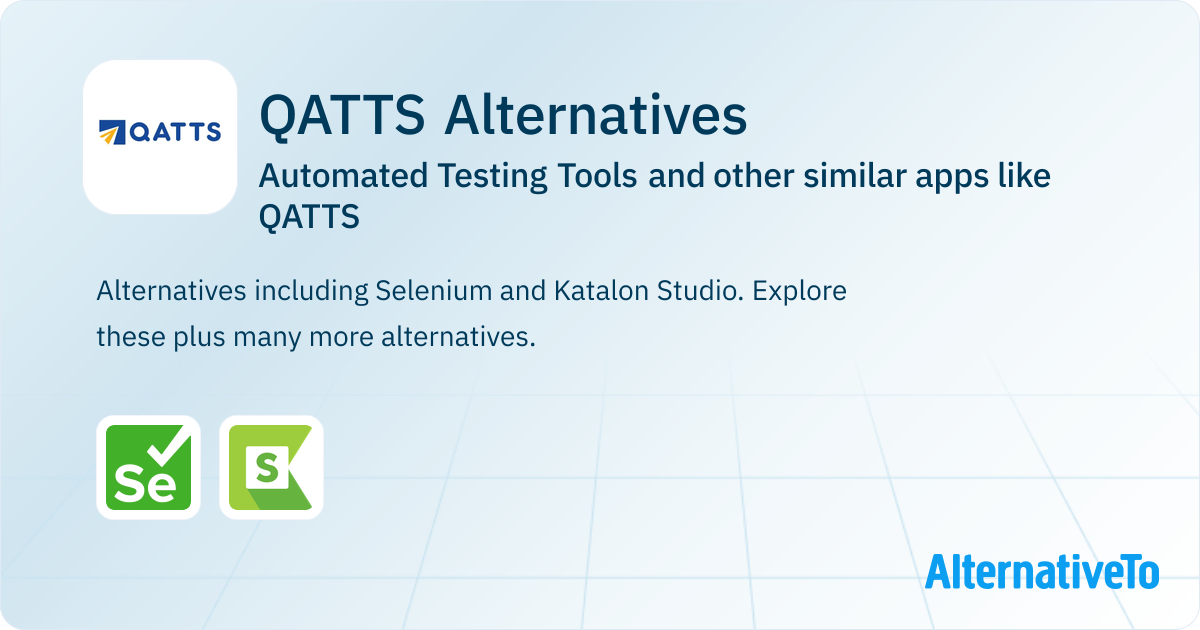 QATTS

QATTS Alternatives

Automated Testing Tools and other similar apps like QATTS

Alternatives including Selenium and Katalon Studio. Explore these plus many more alternatives.

Se

S

AlternativeTo